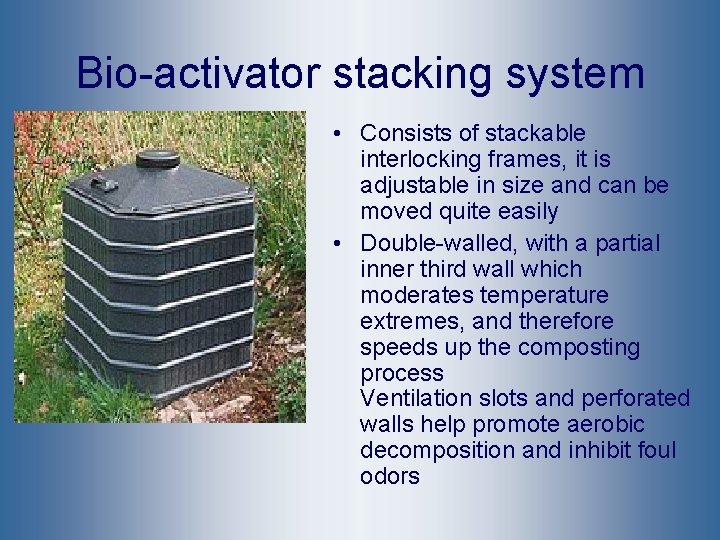 Bio-activator stacking system

• Consists of stackable interlocking frames, it is adjustable in size and can be moved quite easily

• Double-walled, with a partial inner third wall which moderates temperature extremes, and therefore speeds up the composting process
Ventilation slots and perforated walls help promote aerobic decomposition and inhibit foul odors